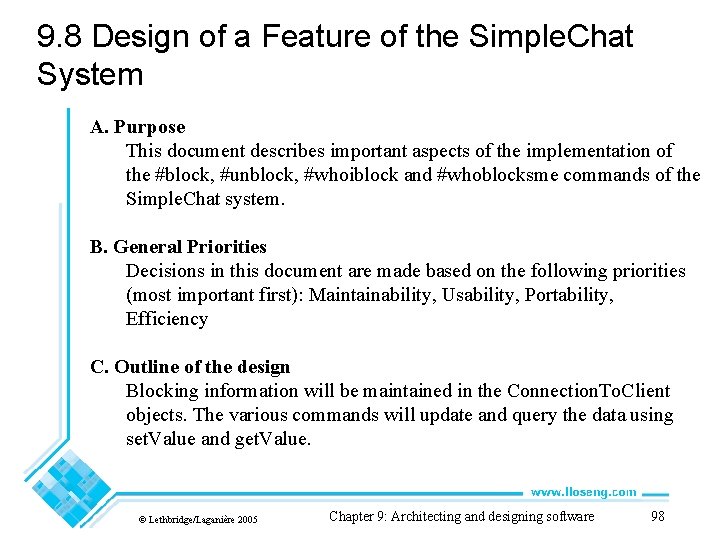 9.8 Design of a Feature of the SimpleChat System

A. Purpose
This document describes important aspects of the implementation of the #block, #unblock, #whoiblock and #whoblocksme commands of the SimpleChat system.

B. General Priorities
Decisions in this document are made based on the following priorities (most important first): Maintainability, Usability, Portability, Efficiency

C. Outline of the design
Blocking information will be maintained in the ConnectionToClient objects. The various commands will update and query the data using setValue and getValue.

www.lloseng.com

© Lethbridge/Laganière 2005

Chapter 9: Architecting and designing software

98